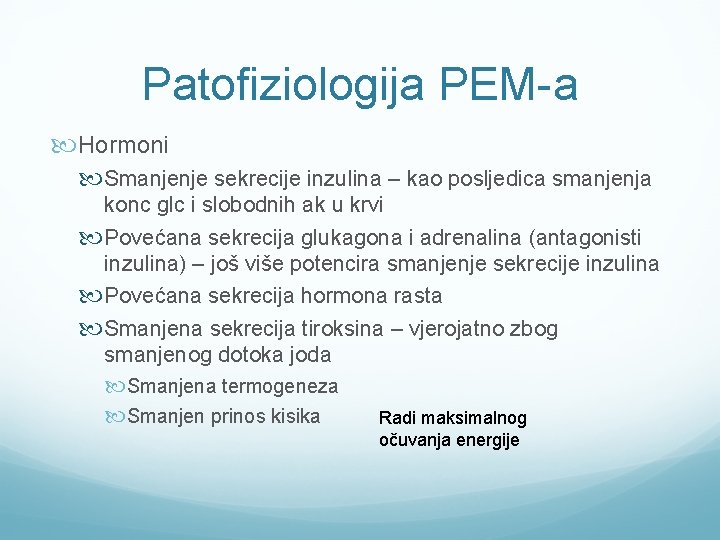 Patofiziologija PEM-a

Hormoni

Smanjenje sekrecije inzulina – kao posljedica smanjenja konc glc i slobodnih ak u krvi

Povećana sekrecija glukagona i adrenalina (antagonisti inzulina) – još više potencira smanjenje sekrecije inzulina

Povećana sekrecija hormona rasta

Smanjena sekrecija tiroksina – vjerojatno zbog smanjenog dotoka joda

Smanjena termogeneza

Smanjen prinos kisika

Radi maksimalnog očuvanja energije